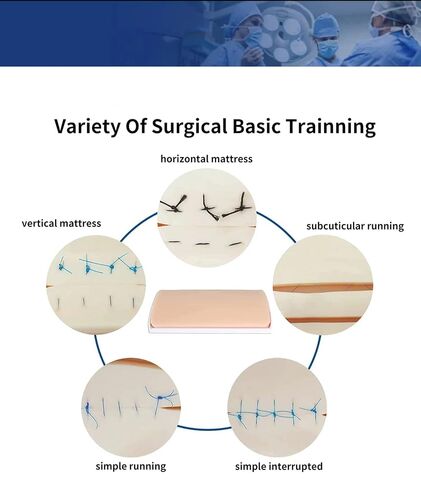 Variety Of Surgical Basic Trainning

horizontal mattress

vertical mattress

subcuticular running

simple running

simple interrupted